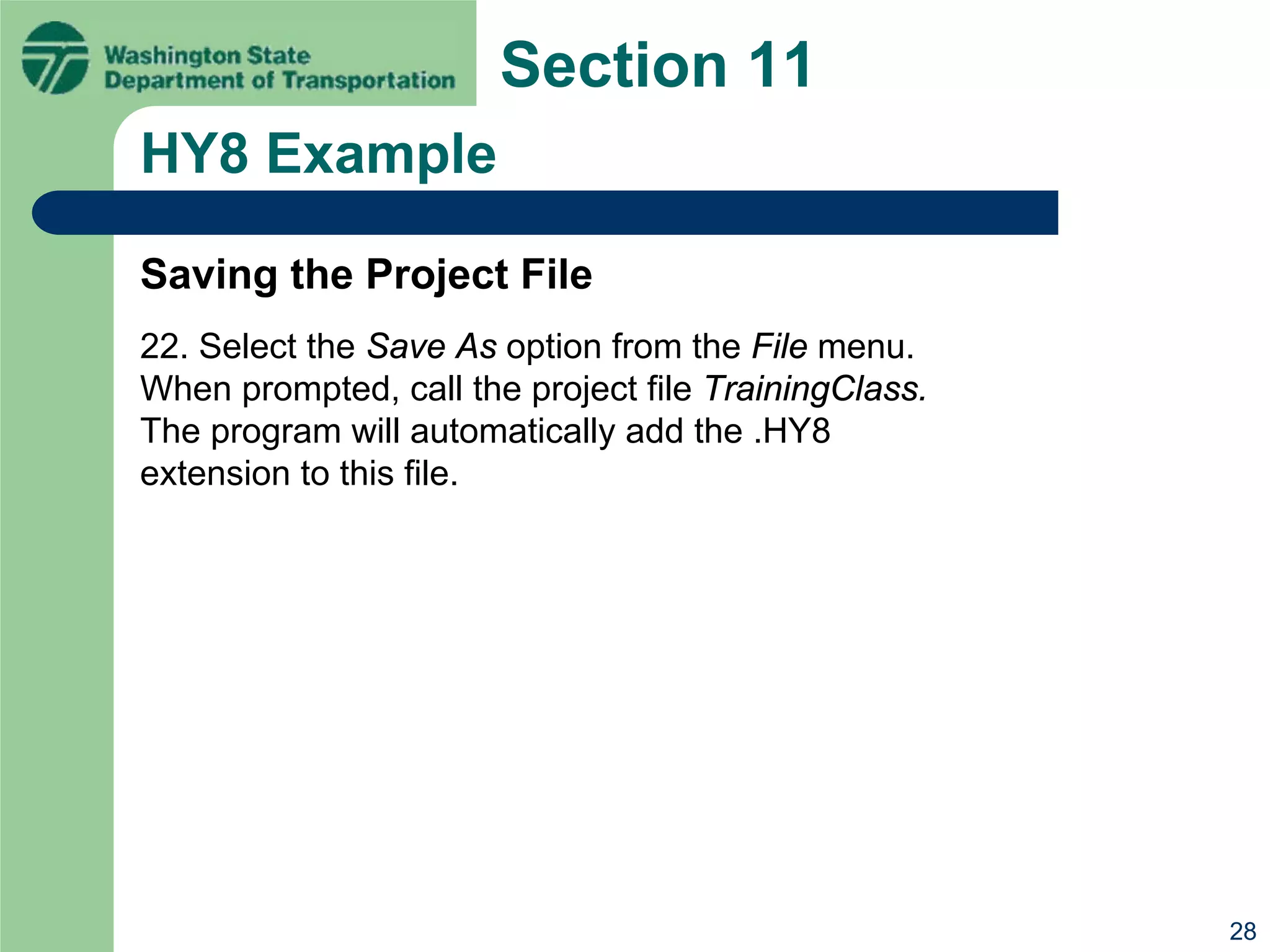 Washington State Department of Transportation

Section 11

HY8 Example

Saving the Project File

22. Select the Save As option from the File menu. When prompted, call the project file TrainingClass. The program will automatically add the .HY8 extension to this file.

28